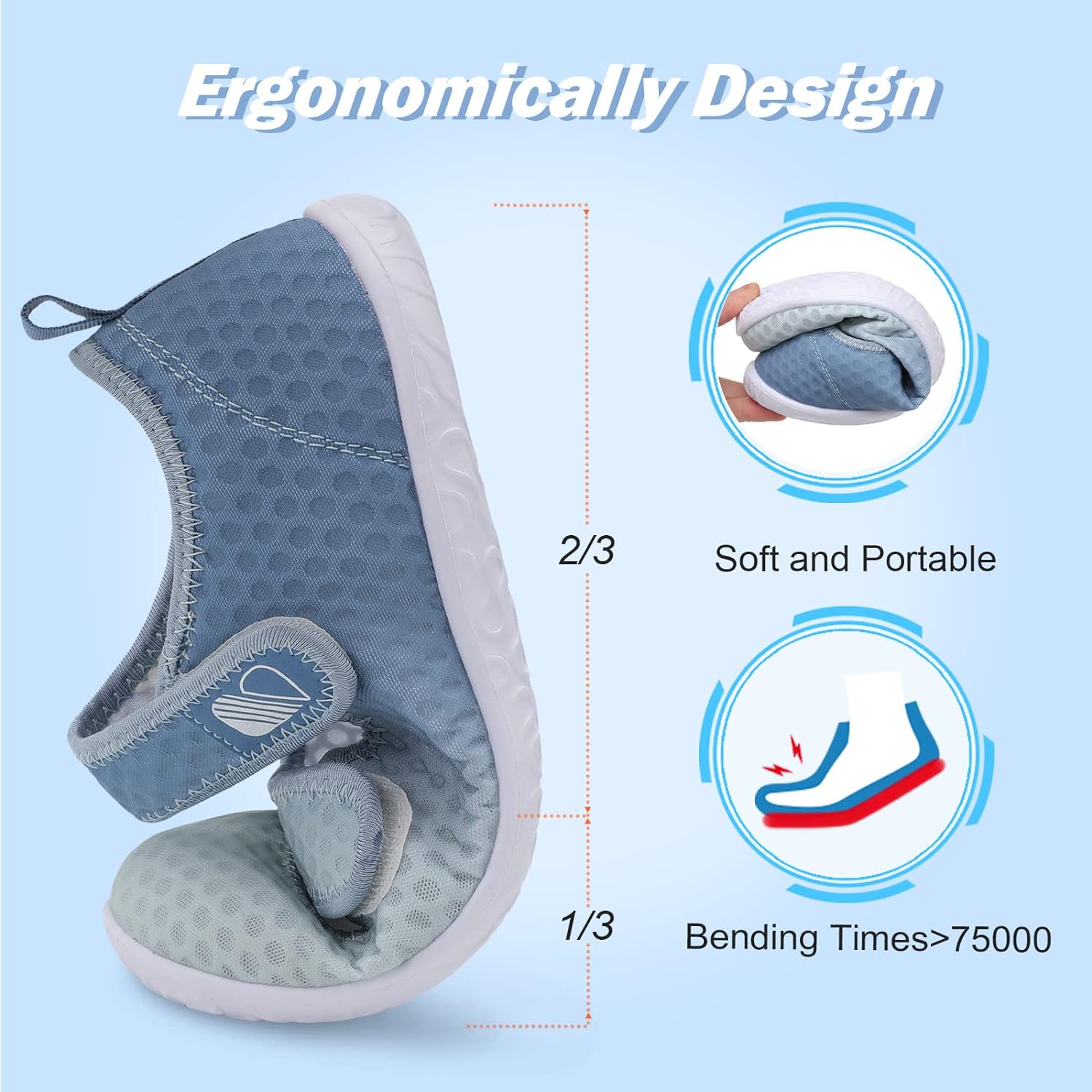 Ergonomically Design

2/3

1/3

Soft and Portable

Bending Times>75000